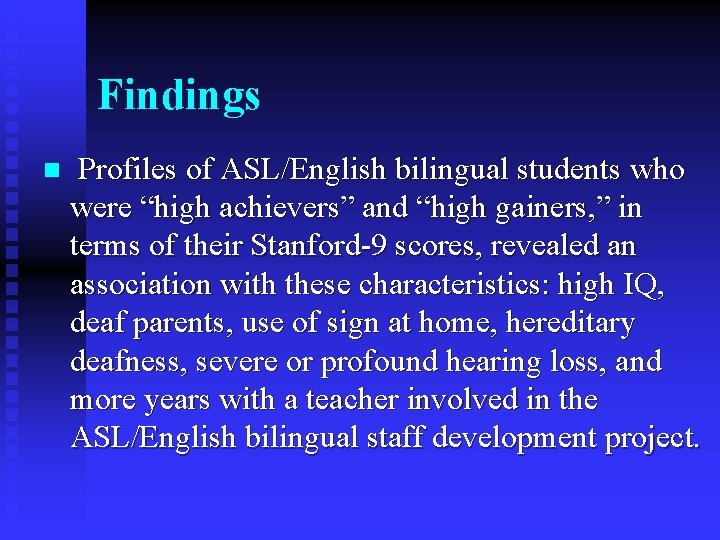 Findings

Profiles of ASL/English bilingual students who were “high achievers” and “high gainers,” in terms of their Stanford-9 scores, revealed an association with these characteristics: high IQ, deaf parents, use of sign at home, hereditary deafness, severe or profound hearing loss, and more years with a teacher involved in the ASL/English bilingual staff development project.